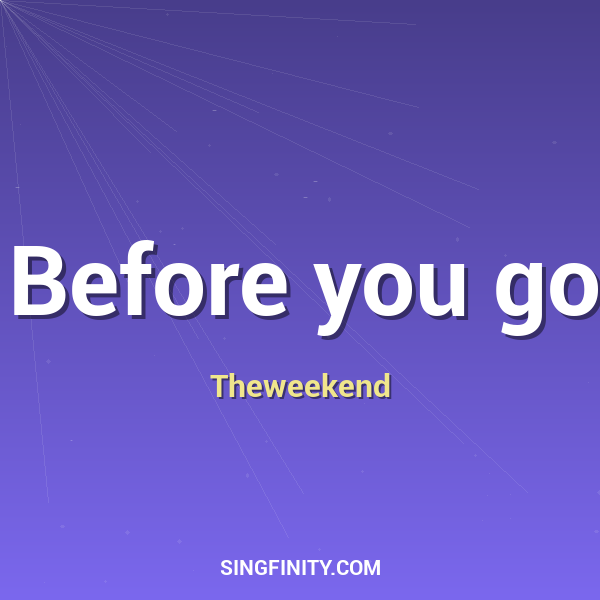 Before you go

Theweekend

SINGFINITY.COM